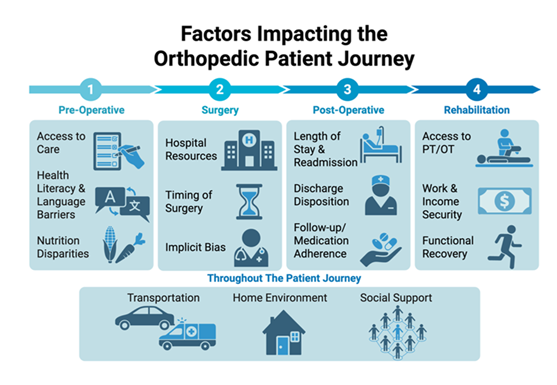 Factors Impacting the Orthopedic Patient Journey

1
Pre-Operative

Access to Care

Health Literacy & Language Barriers

A 文

Nutrition Disparities

2
Surgery

Hospital Resources

H

Timing of Surgery

Implicit Bias

3
Post-Operative

Length of Stay & Readmission

Discharge Disposition

Follow-up/ Medication Adherence

4
Rehabilitation

Access to PT/OT

Work & Income Security

$

Functional Recovery

Throughout The Patient Journey

Transportation

Home Environment

Social Support